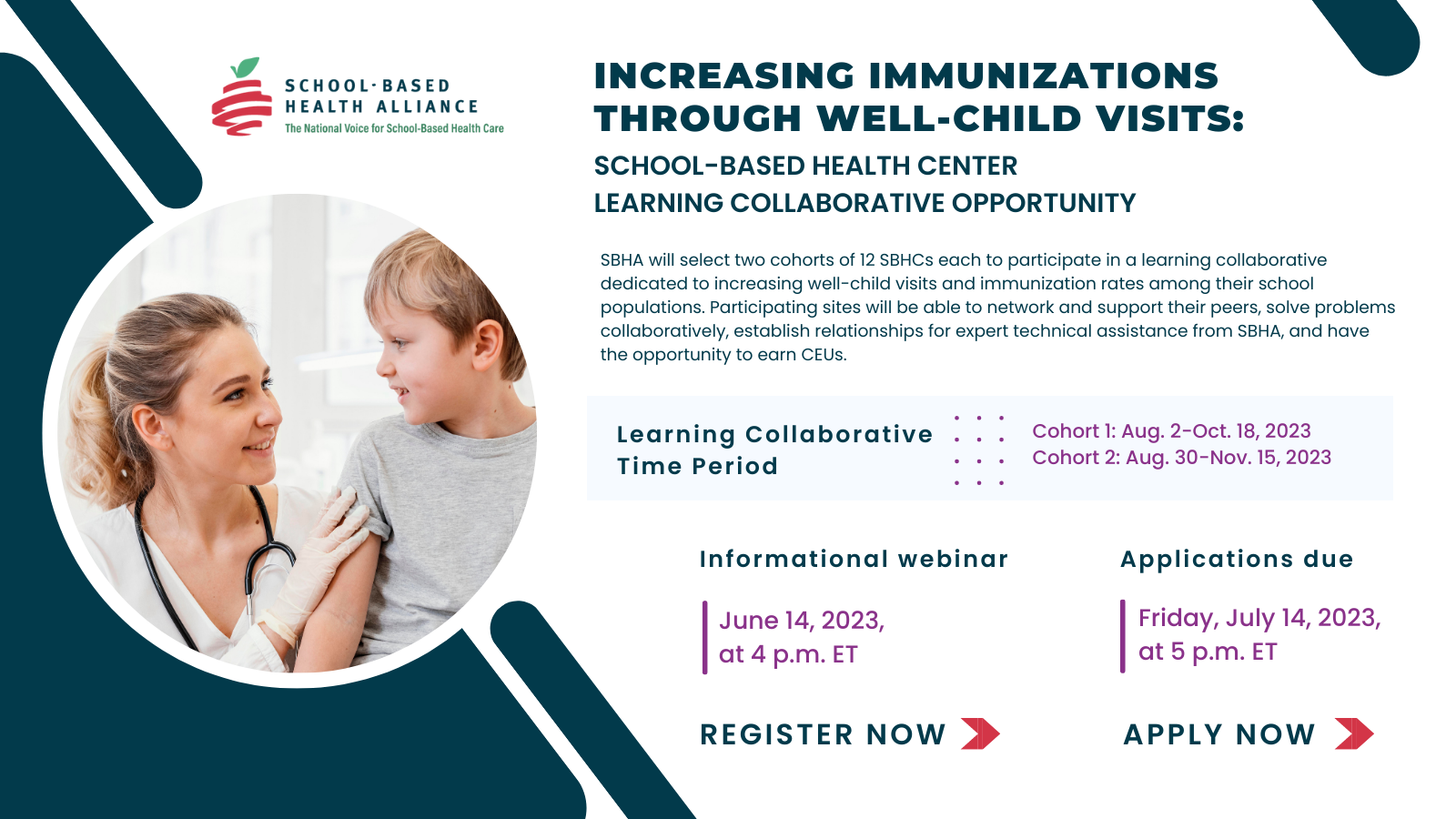 SCHOOL-BASED HEALTH ALLIANCE
The National Voice for School-Based Health Care

INCREASING IMMUNIZATIONS THROUGH WELL-CHILD VISITS:
SCHOOL-BASED HEALTH CENTER LEARNING COLLABORATIVE OPPORTUNITY

SBHA will select two cohorts of 12 SBHCs each to participate in a learning collaborative dedicated to increasing well-child visits and immunization rates among their school populations. Participating sites will be able to network and support their peers, solve problems collaboratively, establish relationships for expert technical assistance from SBHA, and have the opportunity to earn CEUs.

Learning Collaborative Time Period

Cohort 1: Aug. 2-Oct. 18, 2023
Cohort 2: Aug. 30-Nov. 15, 2023

Informational webinar

June 14, 2023, at 4 p.m. ET

REGISTER NOW

Applications due

Friday, July 14, 2023, at 5 p.m. ET

APPLY NOW